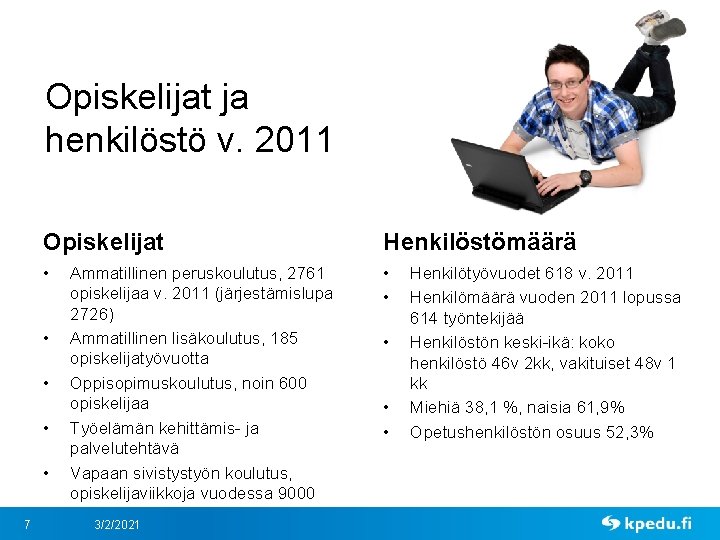 Opiskelijat ja henkilöstö v. 2011

Opiskelijat

• Ammatillinen peruskoulutus, 2761 opiskelijaa v. 2011 (järjestämislupa 2726)
• Ammatillinen lisäkoulutus, 185 opiskelijatyövuotta
• Oppisopimuskoulutus, noin 600 opiskelijaa
• Työelämän kehittämis- ja palvelutehtävä
• Vapaan sivistystyön koulutus, opiskelijaviikkoja vuodessa 9000

Henkilöstömäärä

• Henkilötyövuodet 618 v. 2011
• Henkilömäärä vuoden 2011 lopussa 614 työntekijää
• Henkilöstön keski-ikä: koko henkilöstö 46v 2kk, vakituiset 48v 1 kk
• Miehiä 38,1 %, naisia 61,9%
• Opetushenkilöstön osuus 52,3%

7 3/2/2021 kpedu.fi